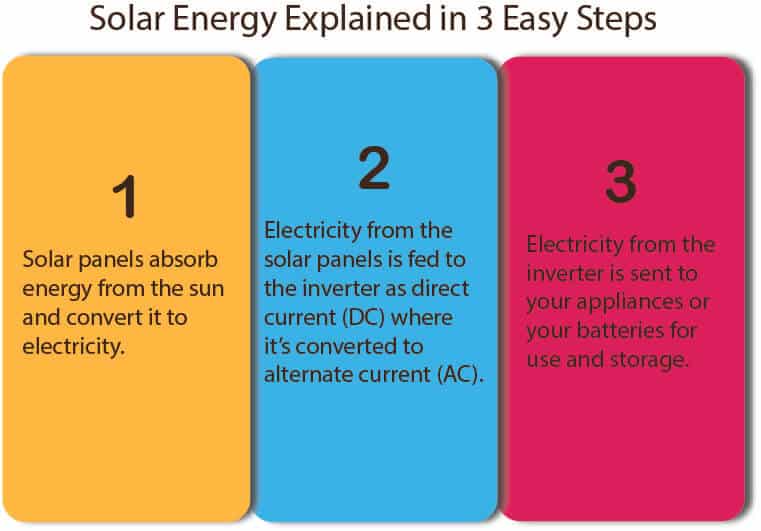 Solar Energy Explained in 3 Easy Steps

1

Solar panels absorb energy from the sun and convert it to electricity.

2

Electricity from the solar panels is fed to the inverter as direct current (DC) where it's converted to alternate current (AC).

3

Electricity from the inverter is sent to your appliances or your batteries for use and storage.